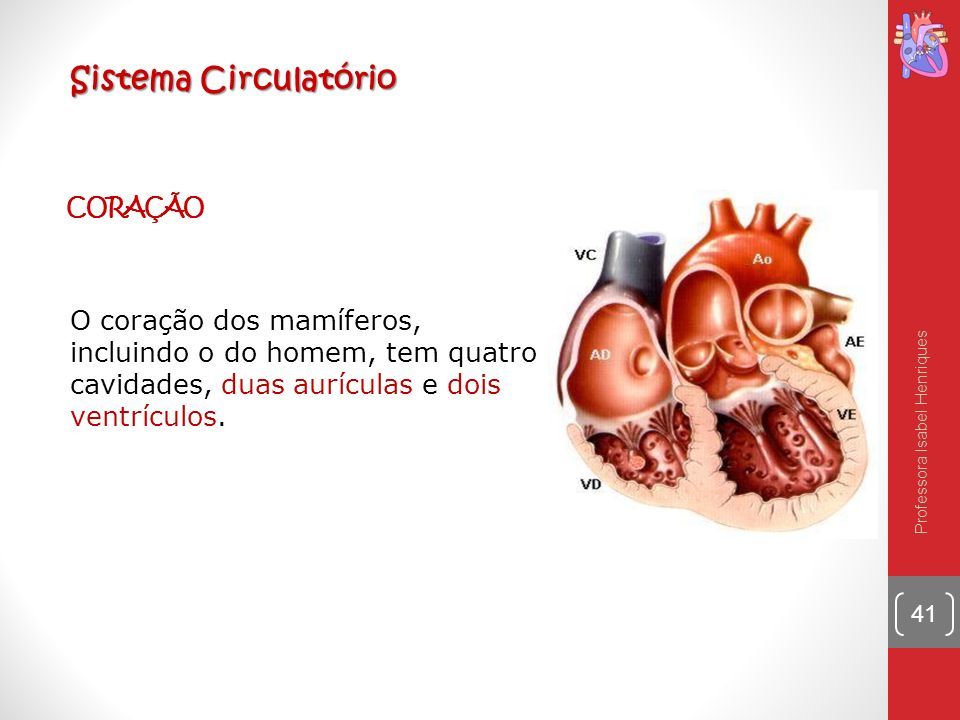 Sistema Circulatório

CORAÇÃO

O coração dos mamíferos, incluindo o do homem, tem quatro cavidades, duas aurículas e dois ventrículos.

VC
Ao
AD
AE
VE
VD

Professora Isabel Henriques

41